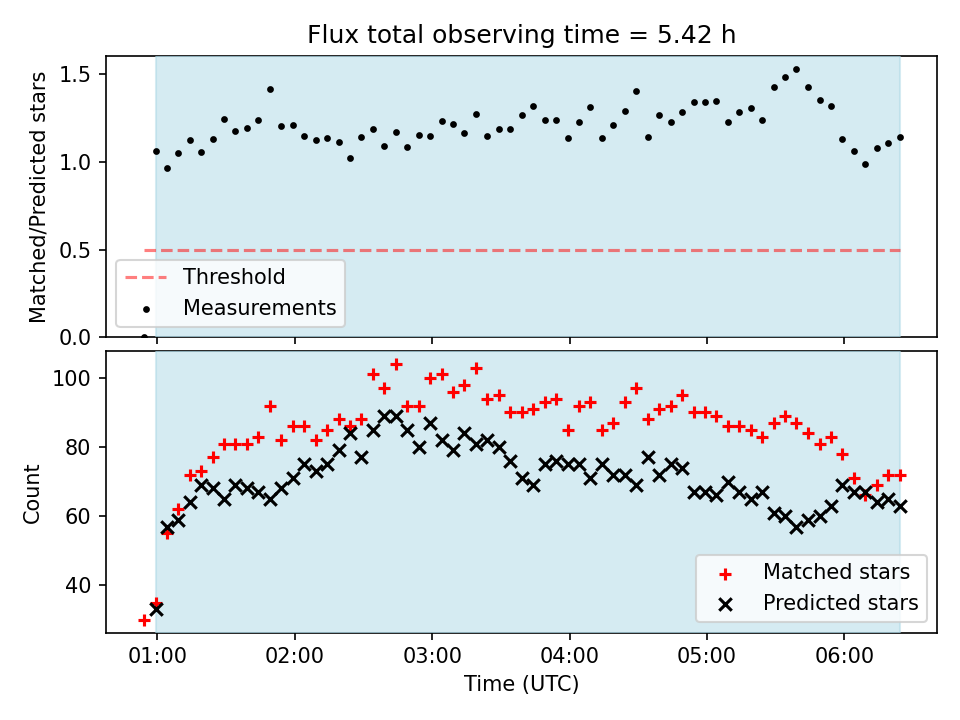 Flux total observing time = 5.42 h

Matched/Predicted stars

1.5
1.0
0.5
0.0

Threshold
Measurements

Count

100
80
60
40

Matched stars
Predicted stars

01:00
02:00
03:00
04:00
05:00
06:00

Time (UTC)